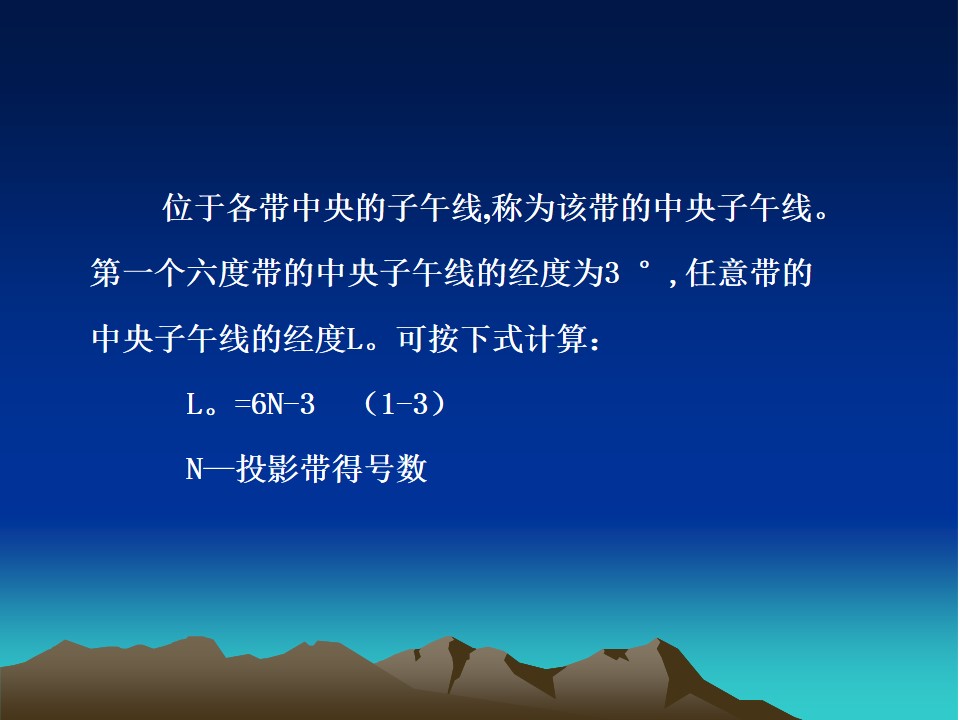 位于各带中央的子午线,称为该带的中央子午线。第一个六度带的中央子午线的经度为3 °,任意带的中央子午线的经度L。可按下式计算：

L。=6N-3 （1-3）

N—投影带得号数